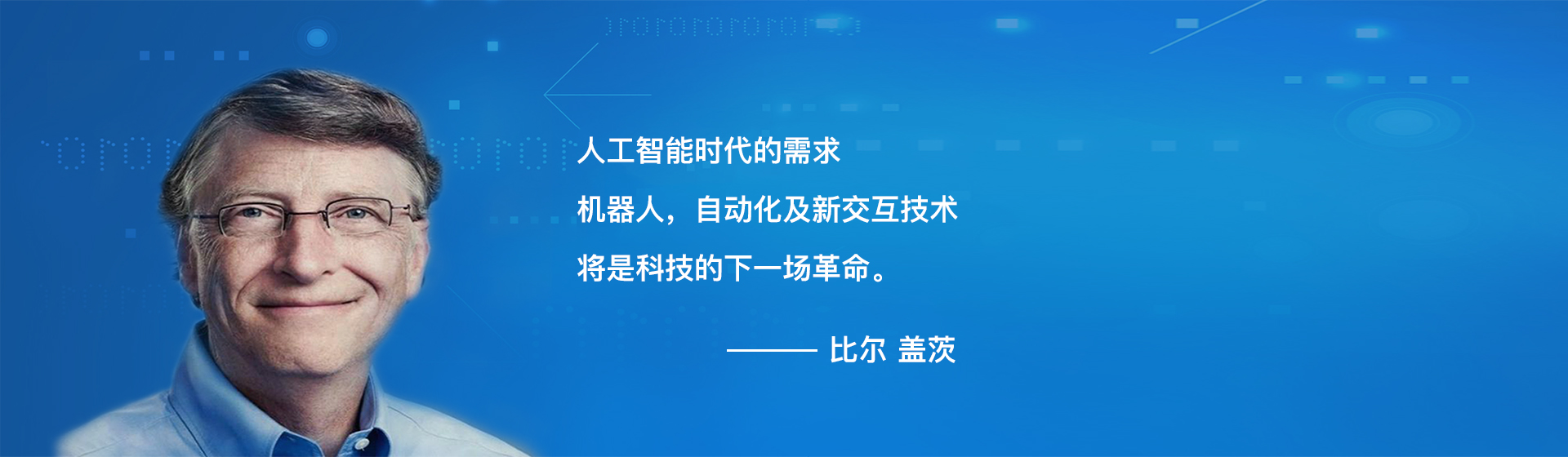 人工智能时代的需求

机器人，自动化及新交互技术

将是科技的下一场革命。

——— 比尔 盖茨